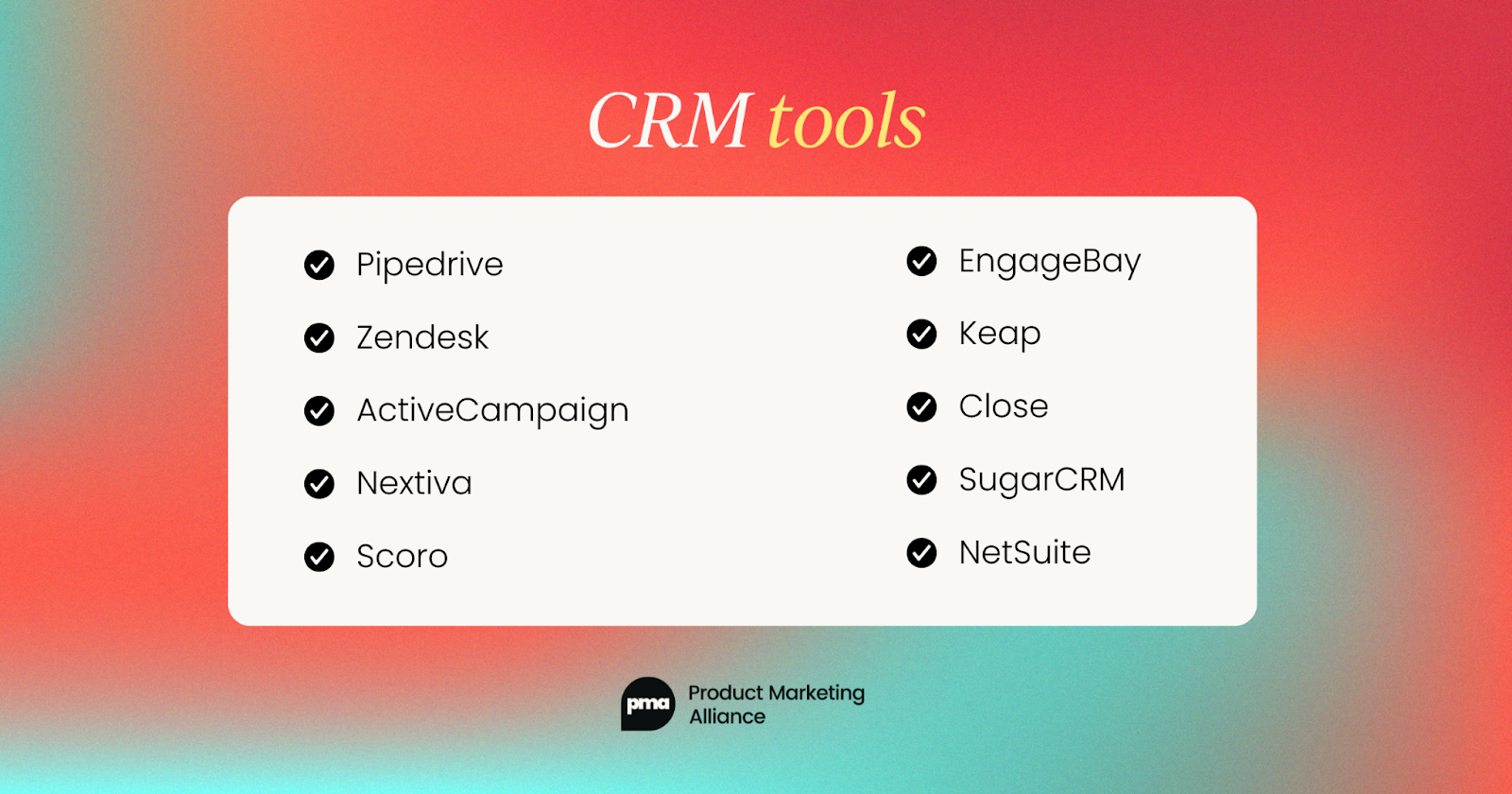 CRM tools

Pipedrive
Zendesk
ActiveCampaign
Nextiva
Scoro

EngageBay
Keap
Close
SugarCRM
NetSuite

pma Product Marketing Alliance